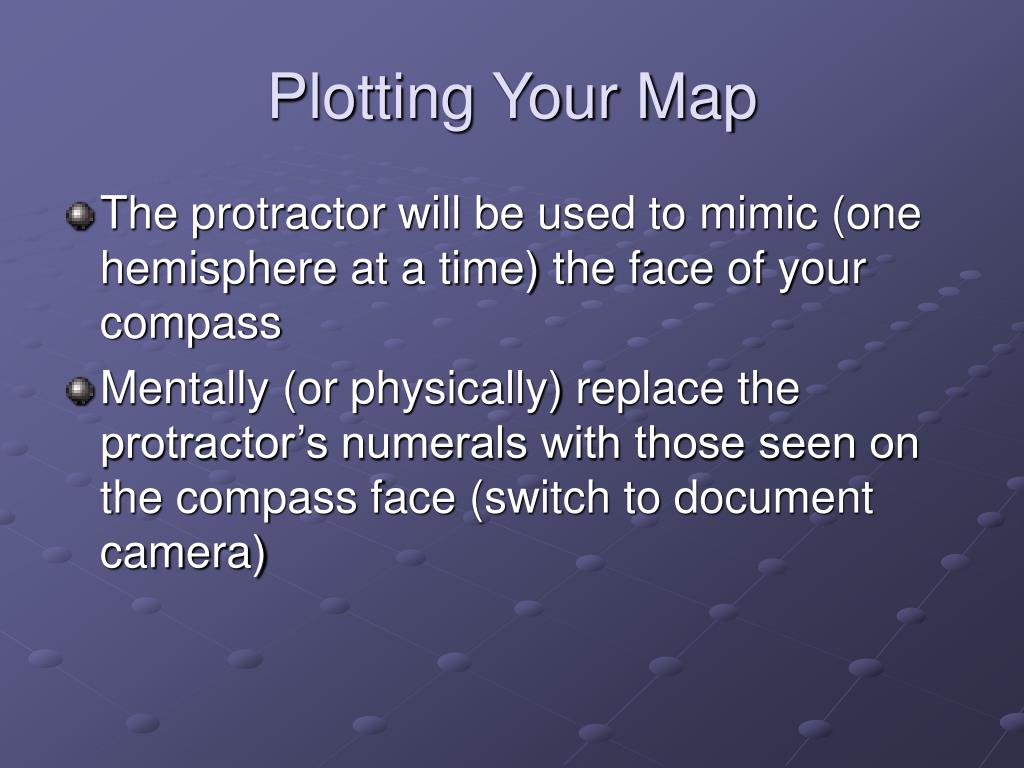 Plotting Your Map

The protractor will be used to mimic (one hemisphere at a time) the face of your compass

Mentally (or physically) replace the protractor’s numerals with those seen on the compass face (switch to document camera)